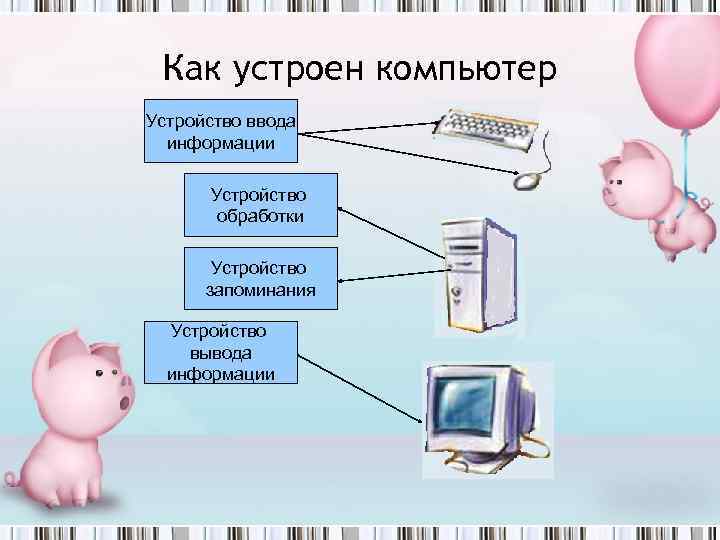 Как устроен компьютер

Устройство ввода информации

Устройство обработки

Устройство запоминания

Устройство вывода информации